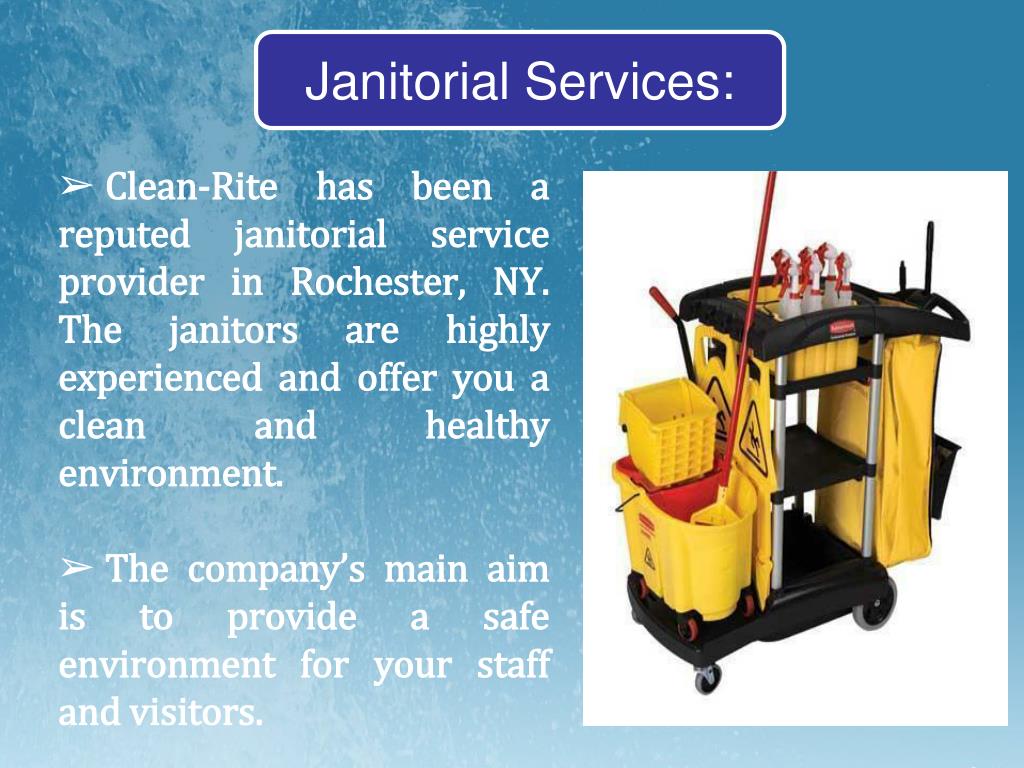 Janitorial Services:

➢ Clean-Rite has been a reputed janitorial service provider in Rochester, NY. The janitors are highly experienced and offer you a clean and healthy environment.

➢ The company's main aim is to provide a safe environment for your staff and visitors.